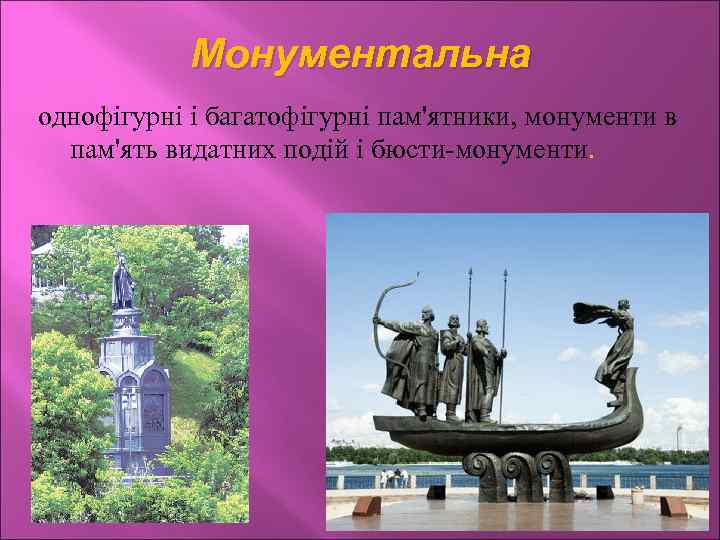 Монументальна

однофігурні і багатофігурні пам'ятники, монументи в пам'ять видатних подій і бюсти-монументи.